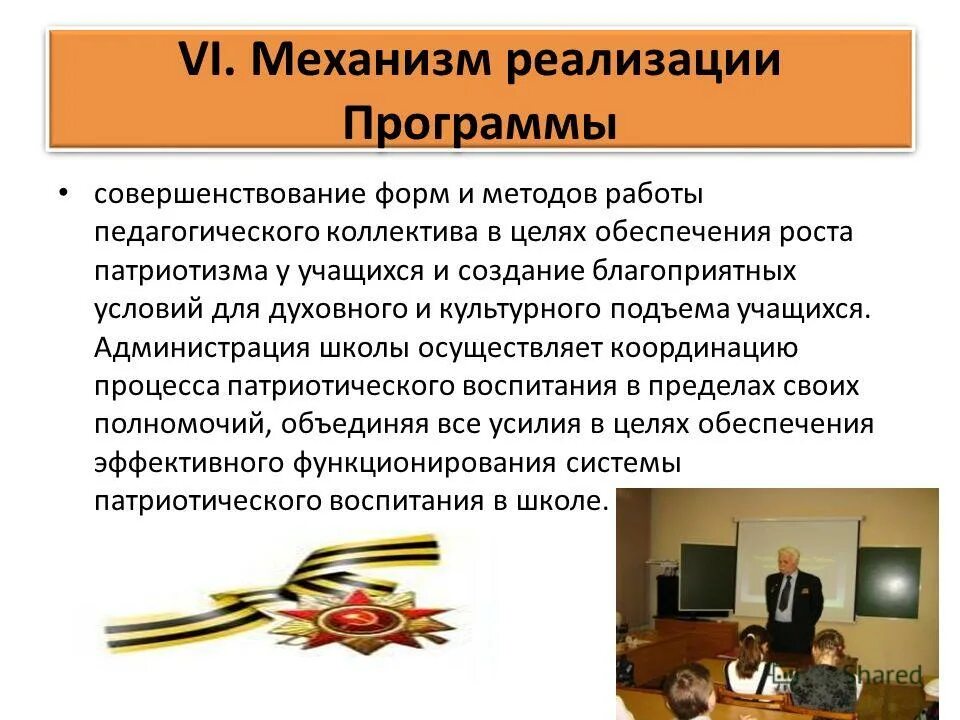 VI. Механизм реализации Программы

• совершенствование форм и методов работы педагогического коллектива в целях обеспечения роста патриотизма у учащихся и создание благоприятных условий для духовного и культурного подъема учащихся. Администрация школы осуществляет координацию процесса патриотического воспитания в пределах своих полномочий, объединяя все усилия в целях обеспечения эффективного функционирования системы патриотического воспитания в школе.

Shared